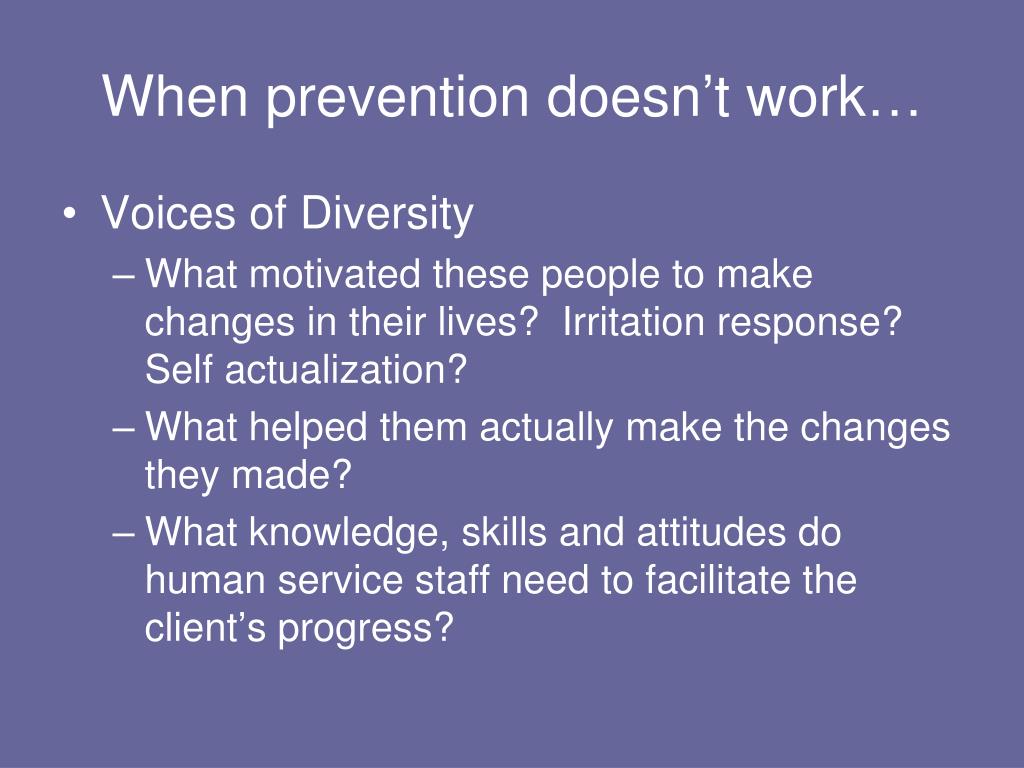 When prevention doesn’t work…

• Voices of Diversity
– What motivated these people to make changes in their lives? Irritation response? Self actualization?
– What helped them actually make the changes they made?
– What knowledge, skills and attitudes do human service staff need to facilitate the client’s progress?